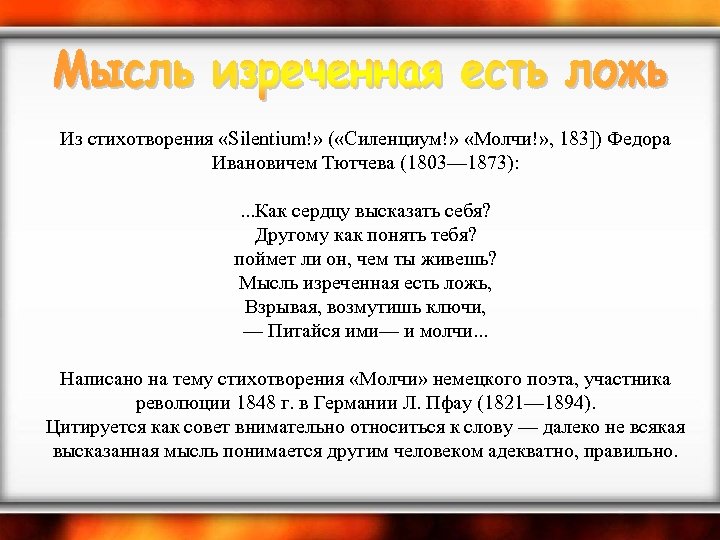 Мысль изреченная есть ложь

Из стихотворения «Silentium!» («Силенциум!» «Молчи!», 183]) Федора Ивановичем Тютчева (1803—1873):

...Как сердцу высказать себя?
Другому как понять тебя?
поймет ли он, чем ты живешь?
Мысль изреченная есть ложь,
Взрывая, возмутишь ключи,
— Питайся ими— и молчи...

Написано на тему стихотворения «Молчи» немецкого поэта, участника революции 1848 г. в Германии Л. Пфау (1821—1894).
Цитируется как совет внимательно относиться к слову — далеко не всякая высказанная мысль понимается другим человеком адекватно, правильно.